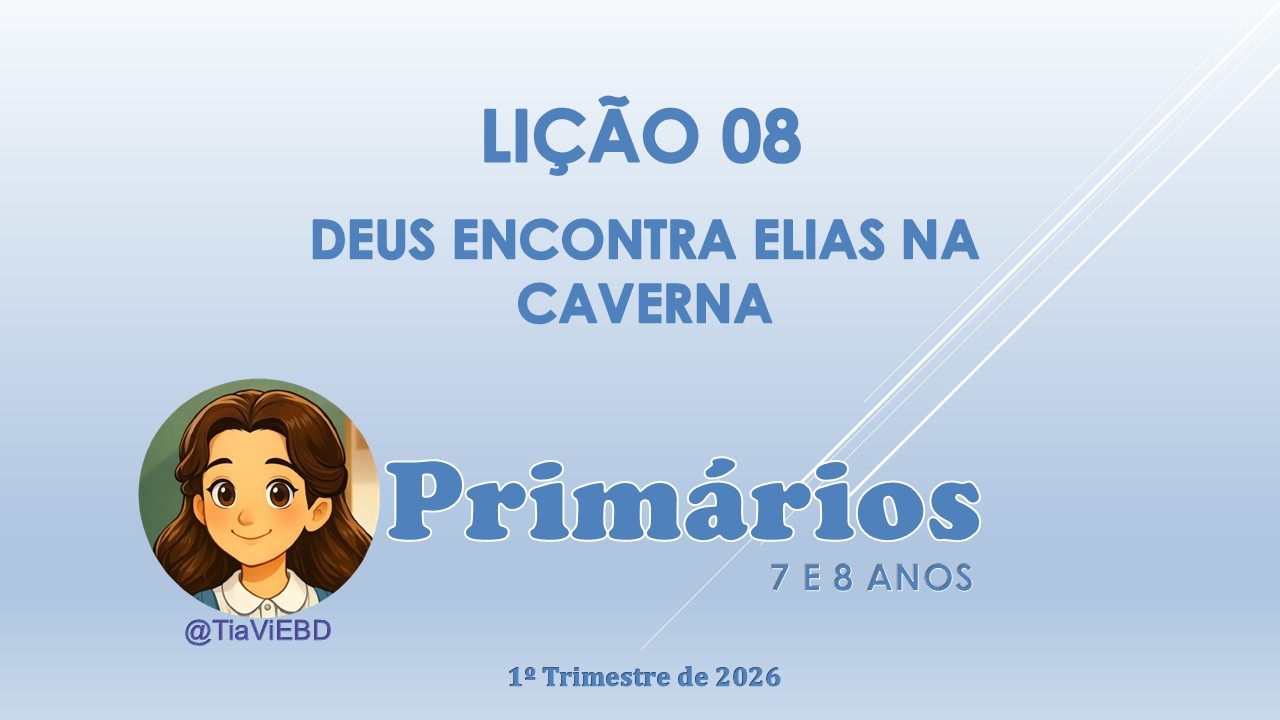 LIÇÃO 08

DEUS ENCONTRA ELIAS NA CAVERNA

Primários

7 E 8 ANOS

@TiaViEBD

1º Trimestre de 2026